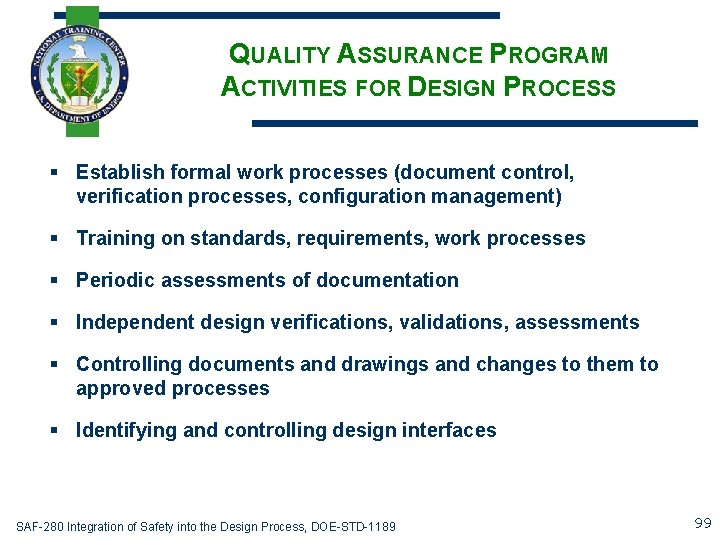 NATIONAL TRAINING CENTER
U.S. DEPARTMENT OF ENERGY

QUALITY ASSURANCE PROGRAM ACTIVITIES FOR DESIGN PROCESS

▪ Establish formal work processes (document control, verification processes, configuration management)

▪ Training on standards, requirements, work processes

▪ Periodic assessments of documentation

▪ Independent design verifications, validations, assessments

▪ Controlling documents and drawings and changes to them to approved processes

▪ Identifying and controlling design interfaces

SAF-280 Integration of Safety into the Design Process, DOE-STD-1189

99